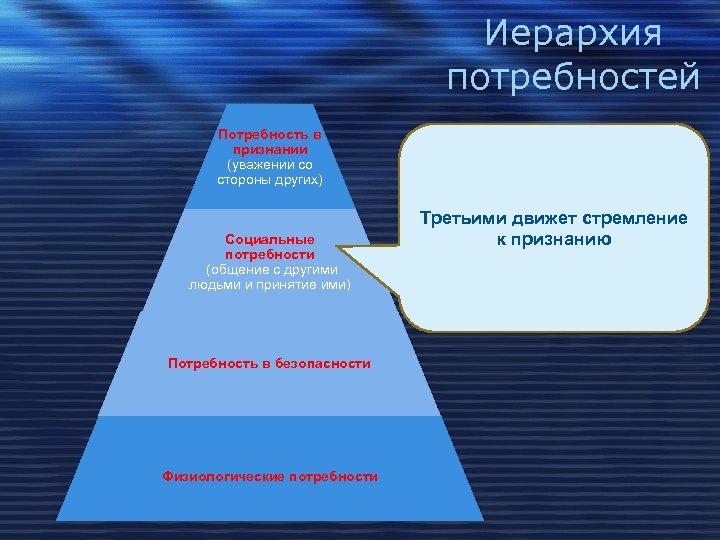 Иерархия потребностей

Потребность в признании (уважении со стороны других)

Социальные потребности (общение с другими людьми и принятие ими)

Потребность в безопасности

Физиологические потребности

Третьими движет стремление к признанию